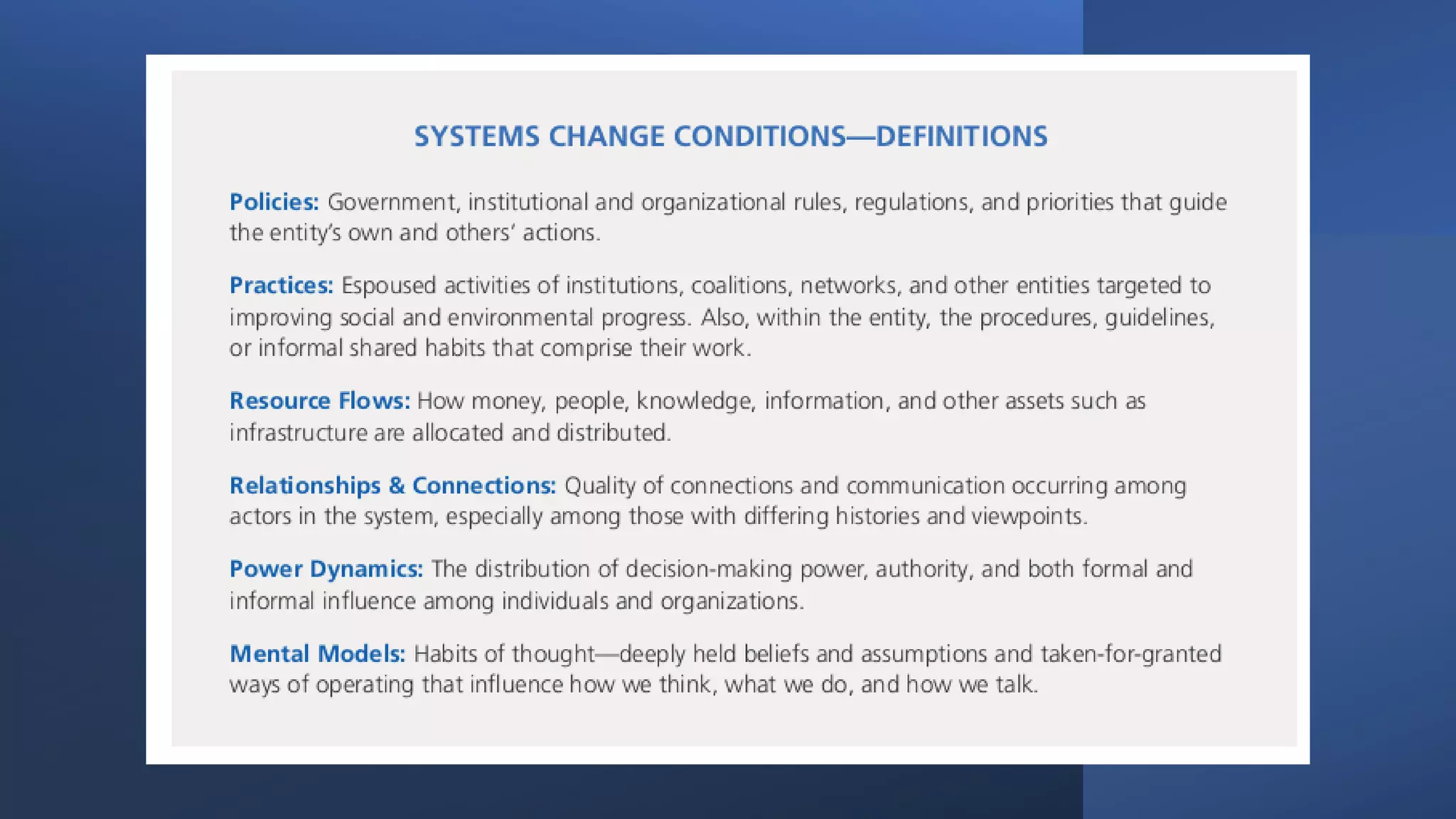 SYSTEMS CHANGE CONDITIONS—DEFINITIONS

Policies: Government, institutional and organizational rules, regulations, and priorities that guide the entity's own and others' actions.

Practices: Espoused activities of institutions, coalitions, networks, and other entities targeted to improving social and environmental progress. Also, within the entity, the procedures, guidelines, or informal shared habits that comprise their work.

Resource Flows: How money, people, knowledge, information, and other assets such as infrastructure are allocated and distributed.

Relationships & Connections: Quality of connections and communication occurring among actors in the system, especially among those with differing histories and viewpoints.

Power Dynamics: The distribution of decision-making power, authority, and both formal and informal influence among individuals and organizations.

Mental Models: Habits of thought—deeply held beliefs and assumptions and taken-for-granted ways of operating that influence how we think, what we do, and how we talk.